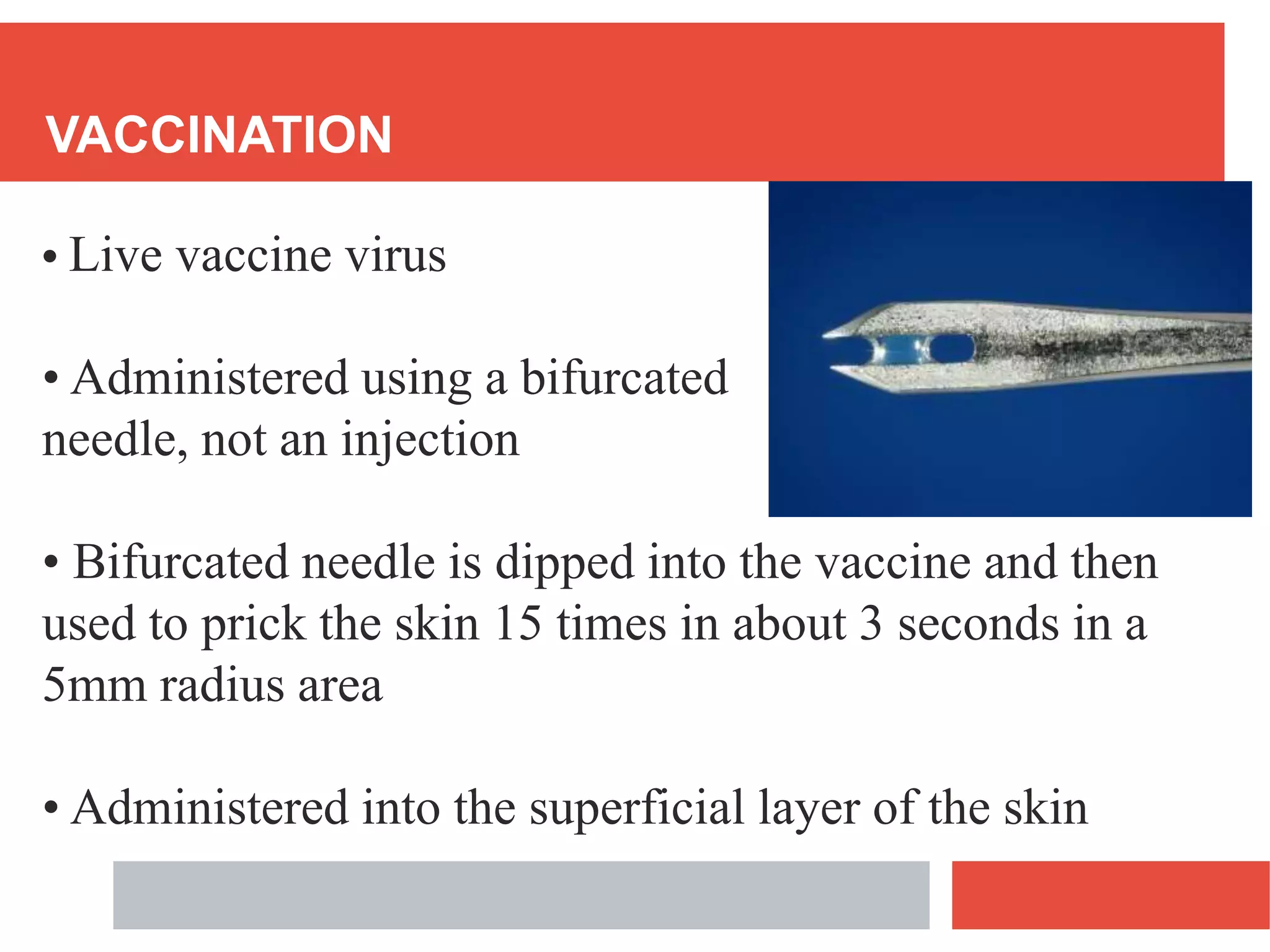 VACCINATION

• Live vaccine virus

• Administered using a bifurcated needle, not an injection

• Bifurcated needle is dipped into the vaccine and then used to prick the skin 15 times in about 3 seconds in a 5mm radius area

• Administered into the superficial layer of the skin